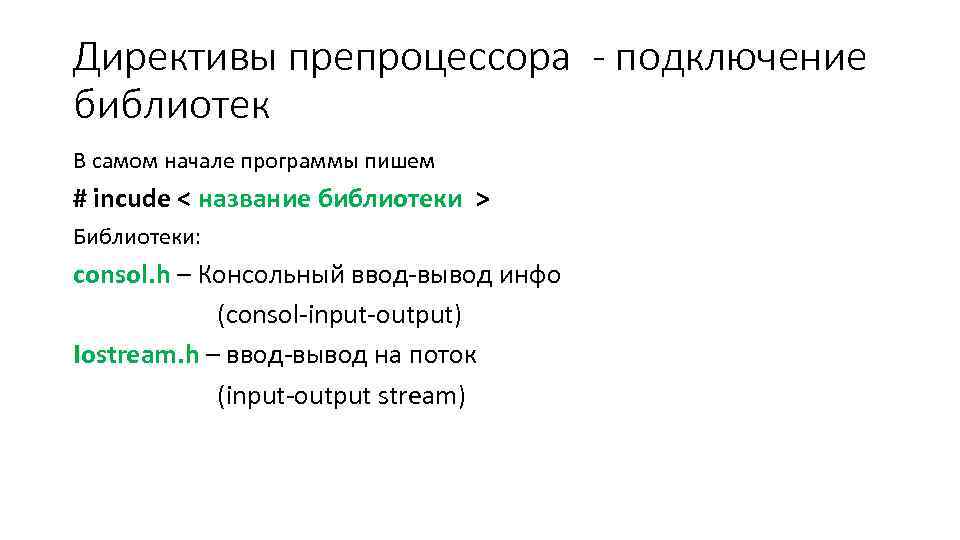 Директивы препроцессора - подключение библиотек

В самом начале программы пишем

# incude < название библиотеки >

Библиотеки:

consol.h – Консольный ввод-вывод инфо
(consol-input-output)

Iostream.h – ввод-вывод на поток
(input-output stream)